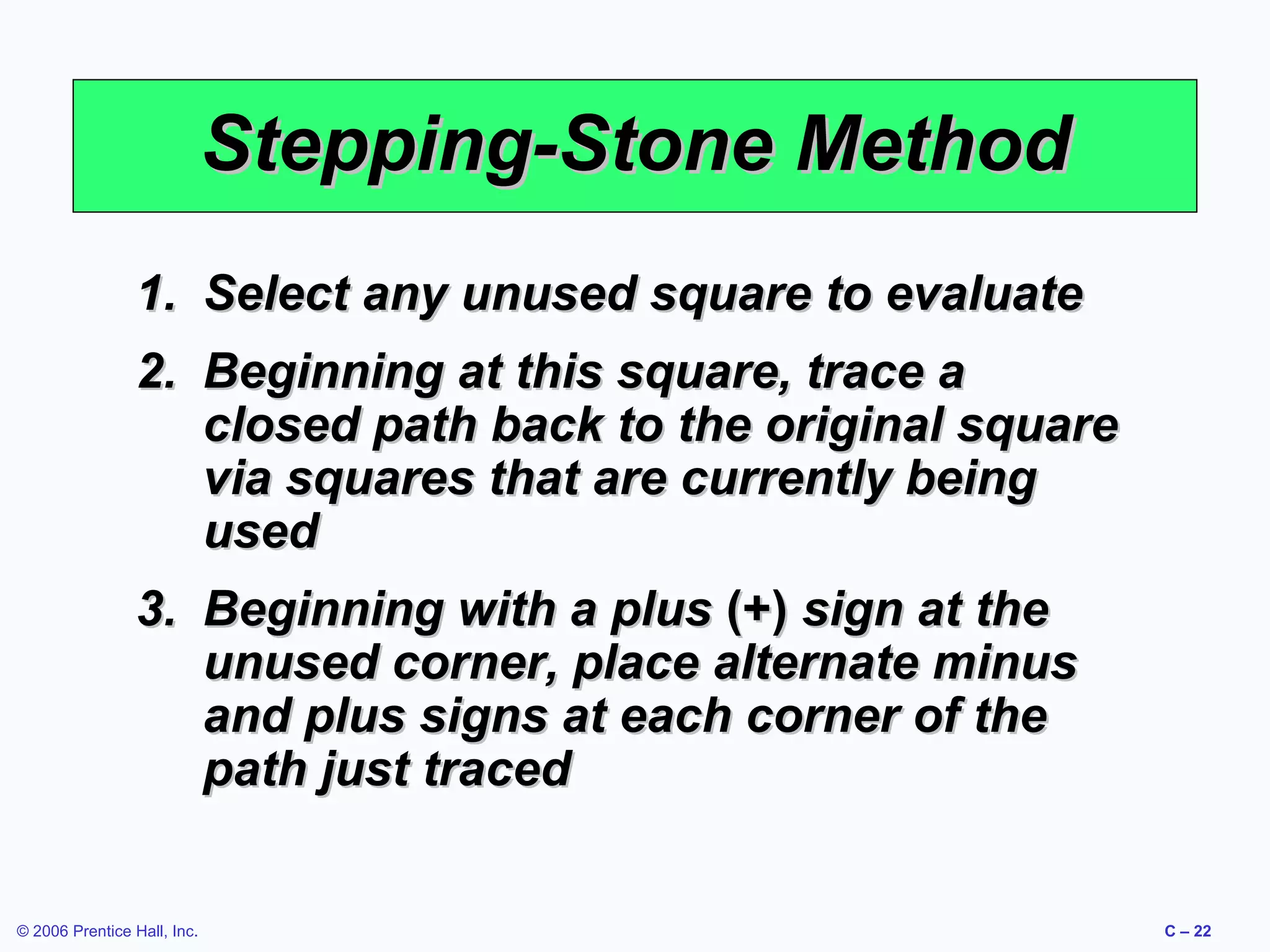 Stepping-Stone Method

1. Select any unused square to evaluate

2. Beginning at this square, trace a closed path back to the original square via squares that are currently being used

3. Beginning with a plus (+) sign at the unused corner, place alternate minus and plus signs at each corner of the path just traced

© 2006 Prentice Hall, Inc.

C – 22